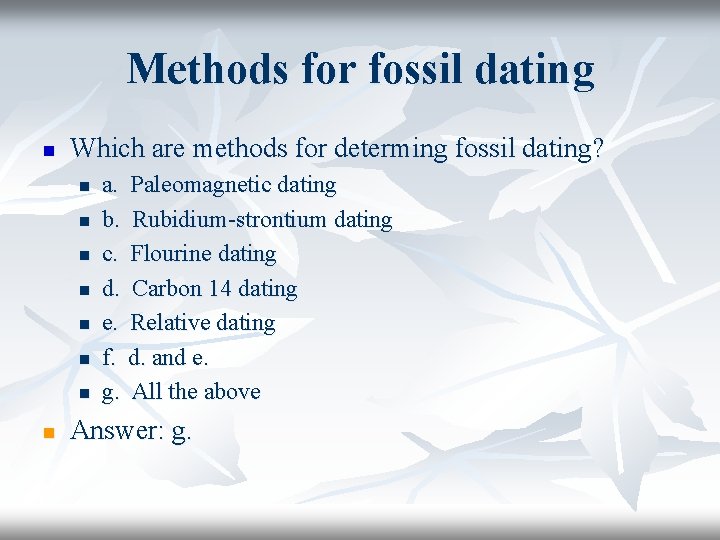 Methods for fossil dating

Which are methods for determing fossil dating?

a. Paleomagnetic dating
b. Rubidium-strontium dating
c. Flourine dating
d. Carbon 14 dating
e. Relative dating
f. d. and e.
g. All the above

Answer: g.